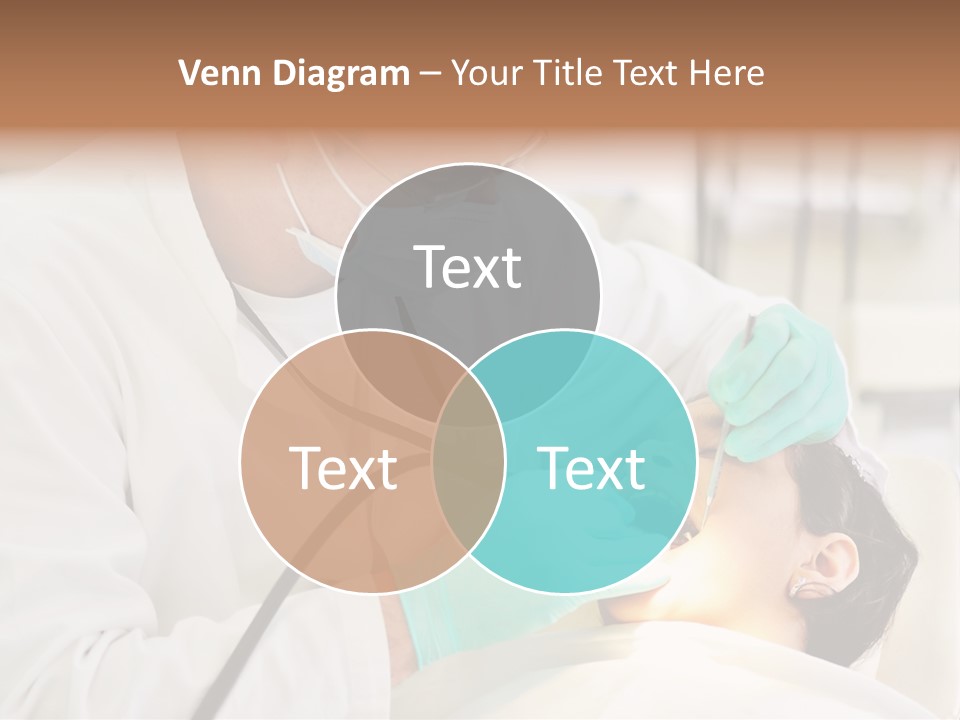 Venn Diagram – Your Title Text Here

Text

Text

Text